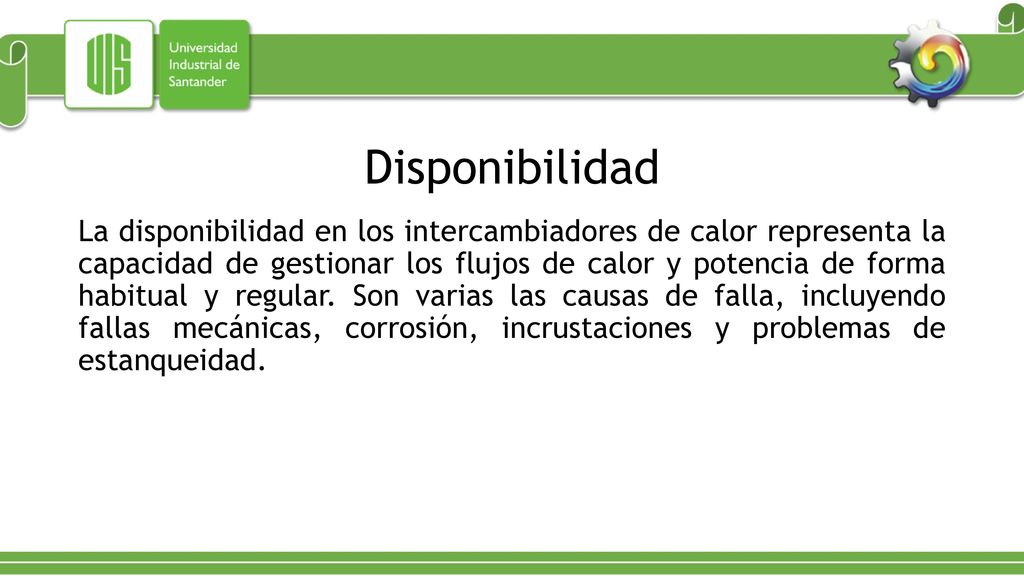 UIS

Universidad Industrial de Santander

Disponibilidad

La disponibilidad en los intercambiadores de calor representa la capacidad de gestionar los flujos de calor y potencia de forma habitual y regular. Son varias las causas de falla, incluyendo fallas mecánicas, corrosión, incrustaciones y problemas de estanqueidad.